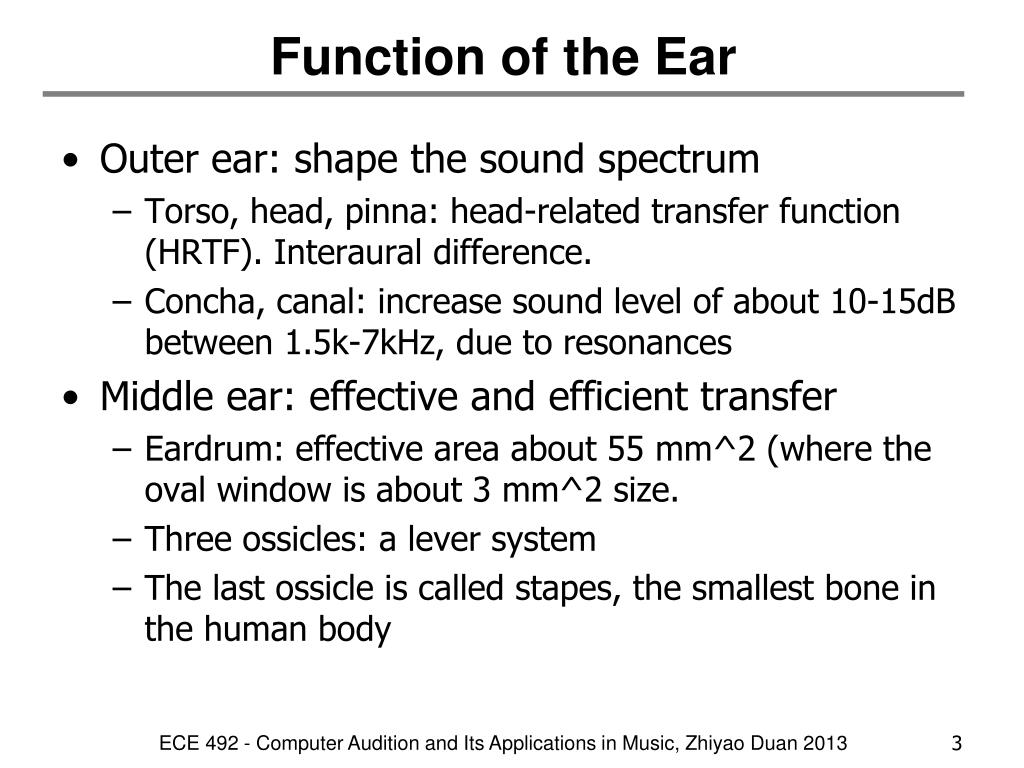 Function of the Ear

• Outer ear: shape the sound spectrum
– Torso, head, pinna: head-related transfer function (HRTF). Interaural difference.
– Concha, canal: increase sound level of about 10-15dB between 1.5k-7kHz, due to resonances

• Middle ear: effective and efficient transfer
– Eardrum: effective area about 55 mm^2 (where the oval window is about 3 mm^2 size.
– Three ossicles: a lever system
– The last ossicle is called stapes, the smallest bone in the human body

ECE 492 - Computer Audition and Its Applications in Music, Zhiyao Duan 2013

3